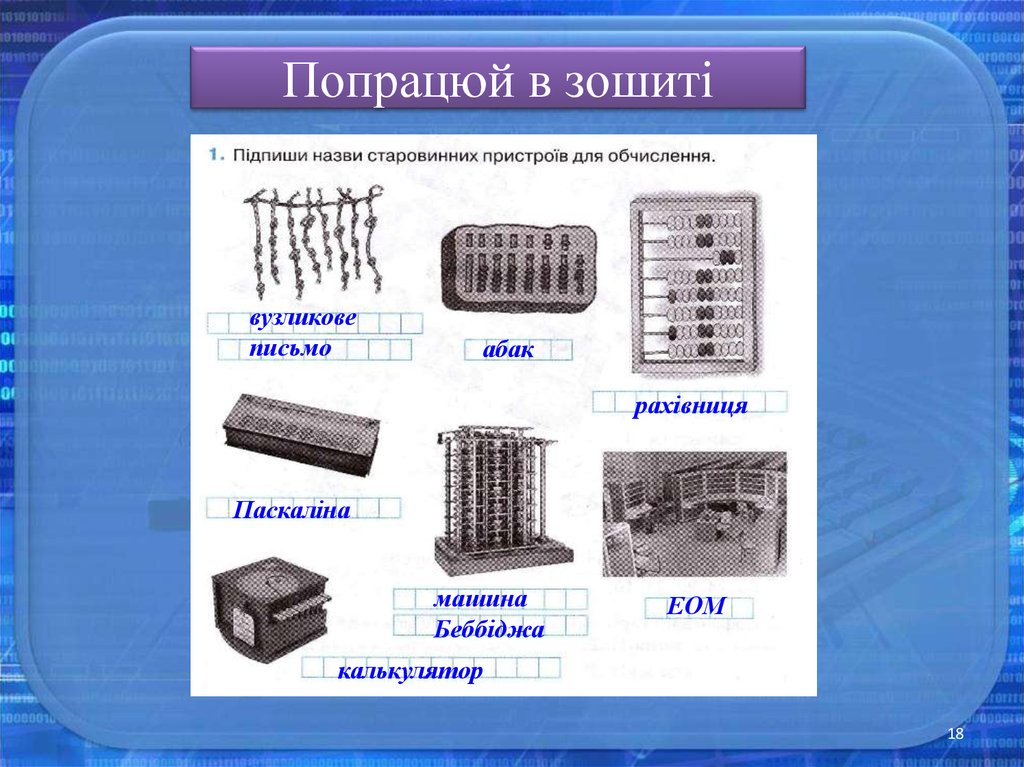 Попрацюй в зошиті

1. Підпиши назви старовинних пристроїв для обчислення.

вузликове письмо

абак

рахівниця

Паскаліна

машина Беббіджа

ЕОМ

калькулятор

18